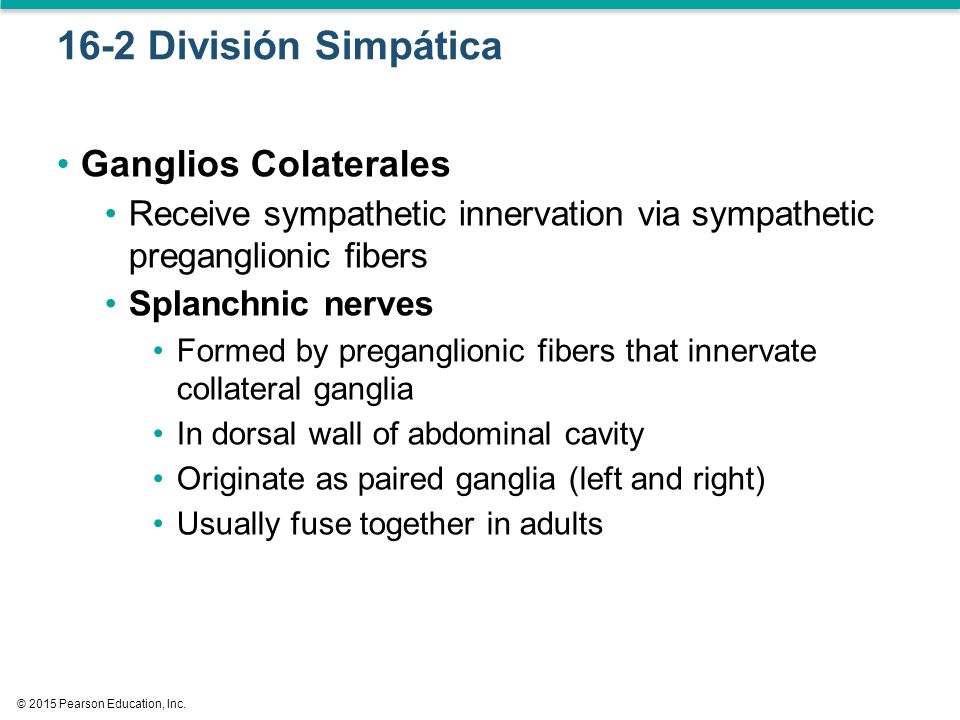 16-2 División Simpática

• Ganglios Colaterales
  • Receive sympathetic innervation via sympathetic preganglionic fibers
  • Splanchnic nerves
    • Formed by preganglionic fibers that innervate collateral ganglia
    • In dorsal wall of abdominal cavity
    • Originate as paired ganglia (left and right)
    • Usually fuse together in adults

© 2015 Pearson Education, Inc.